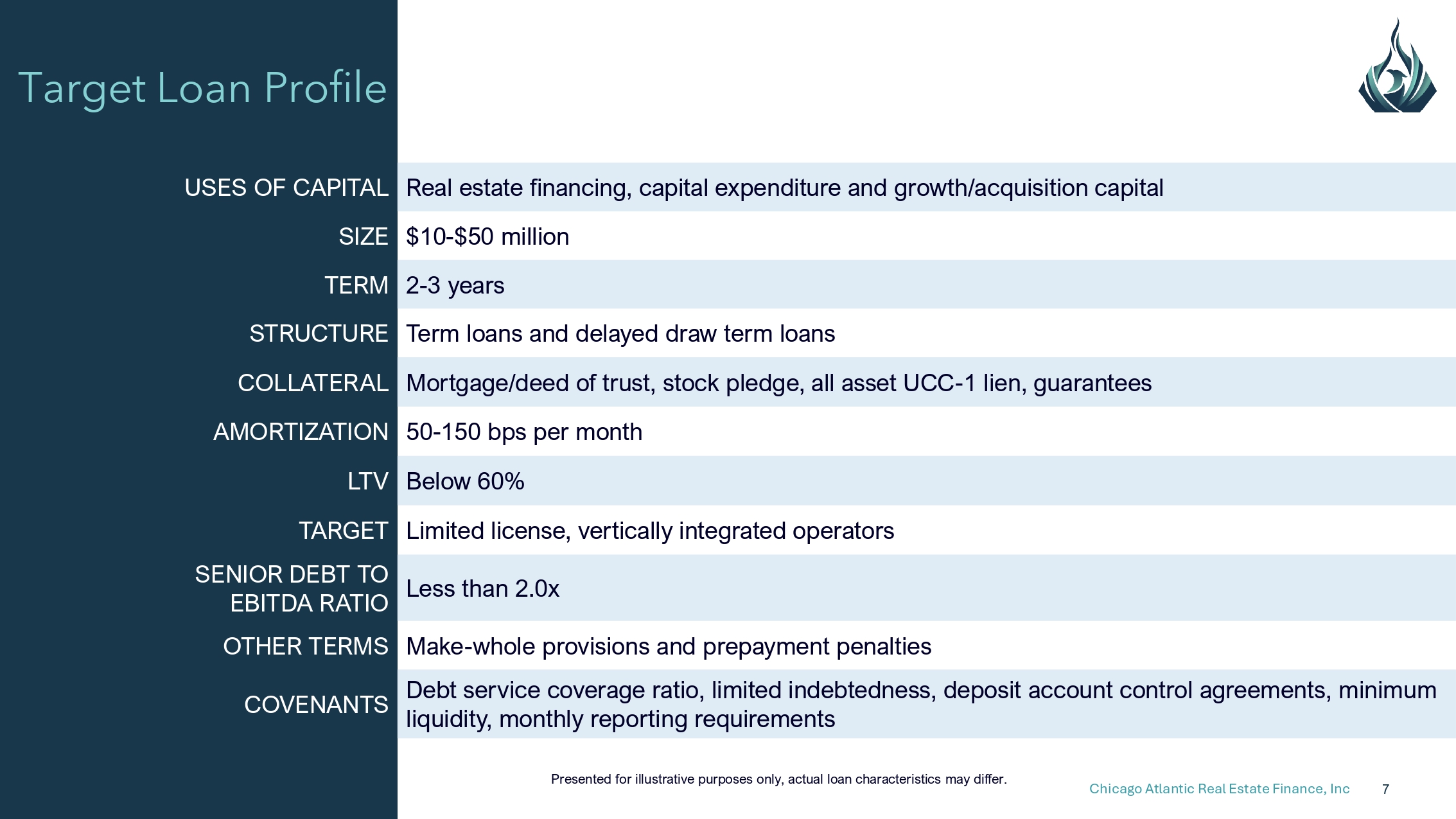 Target Loan Profile

| | |
|---|---|
| USES OF CAPITAL | Real estate financing, capital expenditure and growth/acquisition capital |
| SIZE | \$10-\$50 million |
| TERM | 2-3 years |
| STRUCTURE | Term loans and delayed draw term loans |
| COLLATERAL | Mortgage/deed of trust, stock pledge, all asset UCC-1 lien, guarantees |
| AMORTIZATION | 50-150 bps per month |
| LTV | Below 60% |
| TARGET | Limited license, vertically integrated operators |
| SENIOR DEBT TO EBITDA RATIO | Less than 2.0x |
| OTHER TERMS | Make-whole provisions and prepayment penalties |
| COVENANTS | Debt service coverage ratio, limited indebtedness, deposit account control agreements, minimum liquidity, monthly reporting requirements |

Presented for illustrative purposes only, actual loan characteristics may differ.

Chicago Atlantic Real Estate Finance, Inc 7